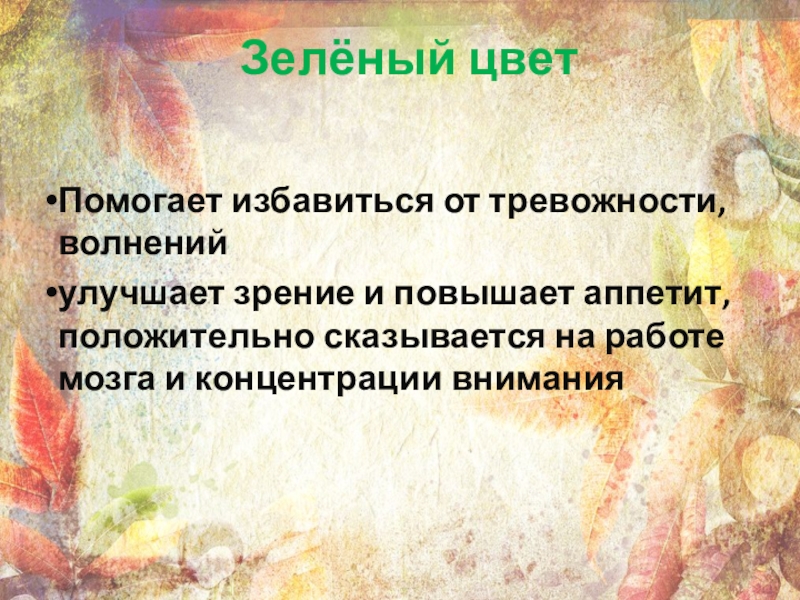 Зелёный цвет

•Помогает избавиться от тревожности, волнений

•улучшает зрение и повышает аппетит, положительно сказывается на работе мозга и концентрации внимания